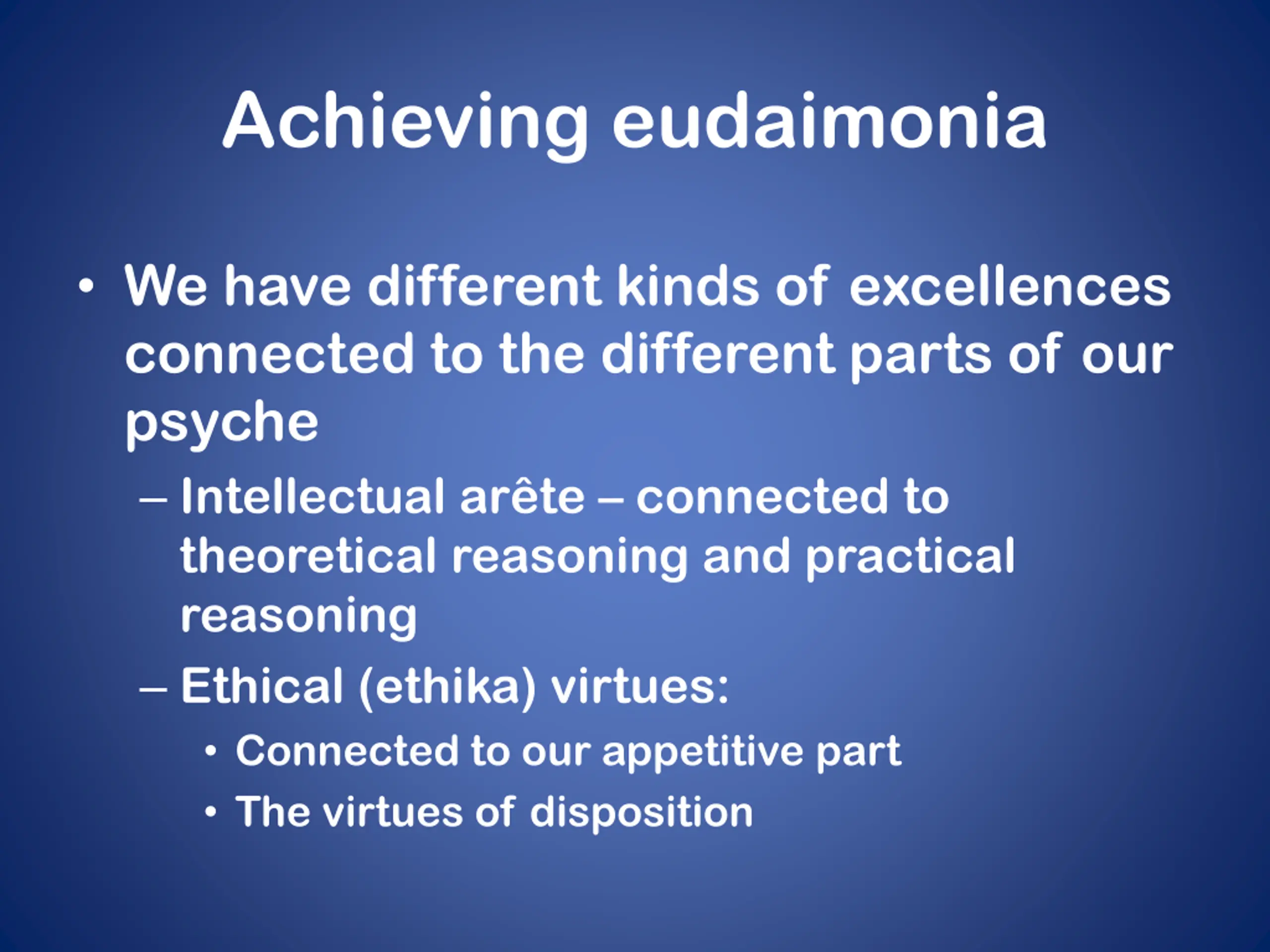 Achieving eudaimonia

• We have different kinds of excellences connected to the different parts of our psyche
– Intellectual arête – connected to theoretical reasoning and practical reasoning
– Ethical (ethika) virtues:
• Connected to our appetitive part
• The virtues of disposition